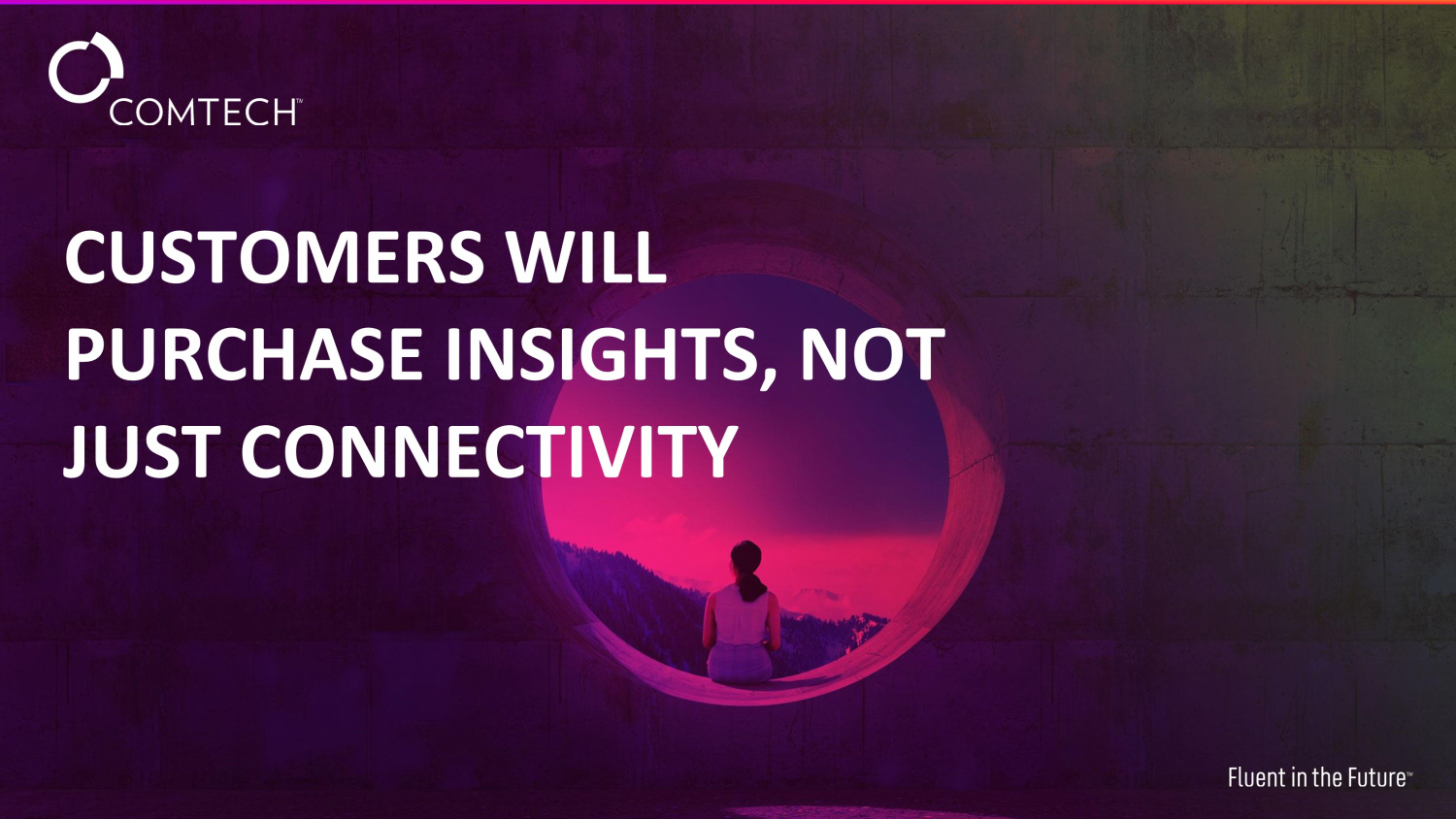 COMTECH™

CUSTOMERS WILL PURCHASE INSIGHTS, NOT JUST CONNECTIVITY

Fluent in the Future™